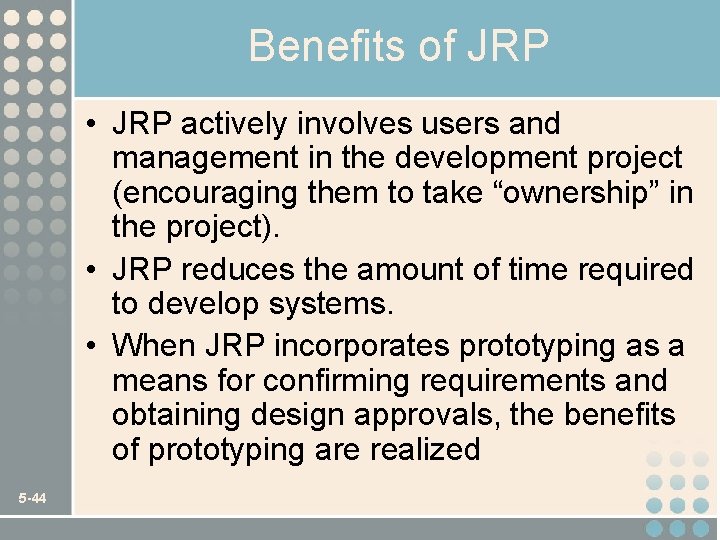 Benefits of JRP

• JRP actively involves users and management in the development project (encouraging them to take “ownership” in the project).
• JRP reduces the amount of time required to develop systems.
• When JRP incorporates prototyping as a means for confirming requirements and obtaining design approvals, the benefits of prototyping are realized

5-44